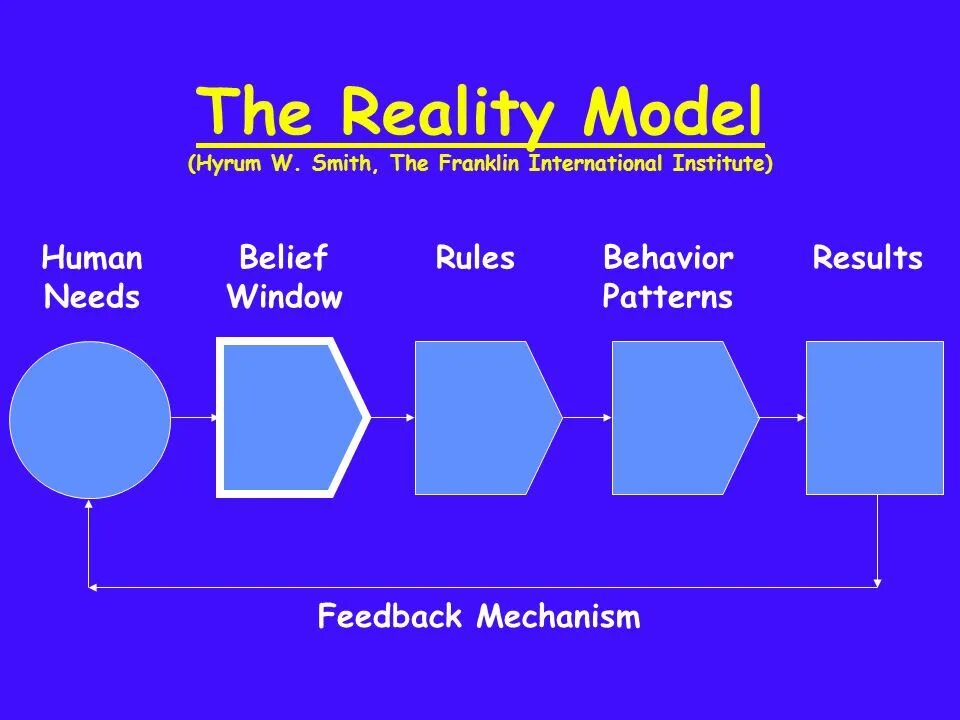 The Reality Model
(Hyrum W. Smith, The Franklin International Institute)

Human Needs

Belief Window

Rules

Behavior Patterns

Results

Feedback Mechanism